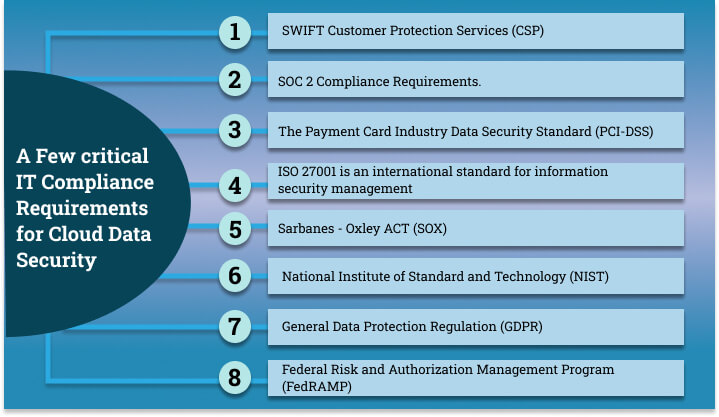 A Few critical IT Compliance Requirements for Cloud Data Security

1 SWIFT Customer Protection Services (CSP)

2 SOC 2 Compliance Requirements.

3 The Payment Card Industry Data Security Standard (PCI-DSS)

4 ISO 27001 is an international standard for information security management

5 Sarbanes - Oxley ACT (SOX)

6 National Institute of Standard and Technology (NIST)

7 General Data Protection Regulation (GDPR)

8 Federal Risk and Authorization Management Program (FedRAMP)